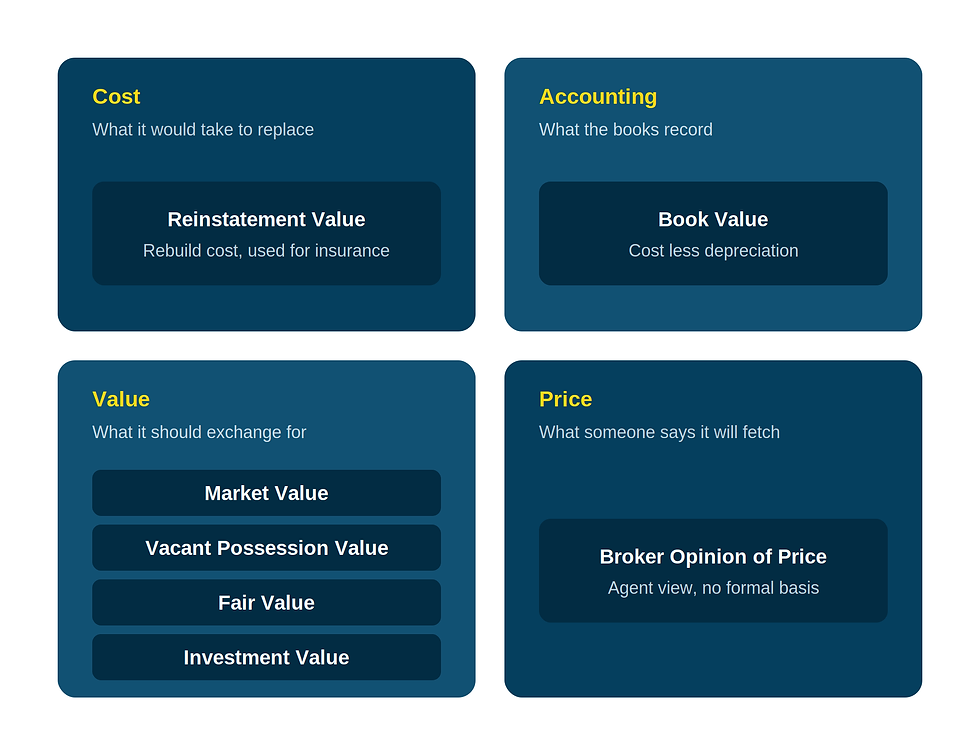 Cost
What it would take to replace

Reinstatement Value
Rebuild cost, used for insurance

Accounting
What the books record

Book Value
Cost less depreciation

Value
What it should exchange for

Market Value

Vacant Possession Value

Fair Value

Investment Value

Price
What someone says it will fetch

Broker Opinion of Price
Agent view, no formal basis